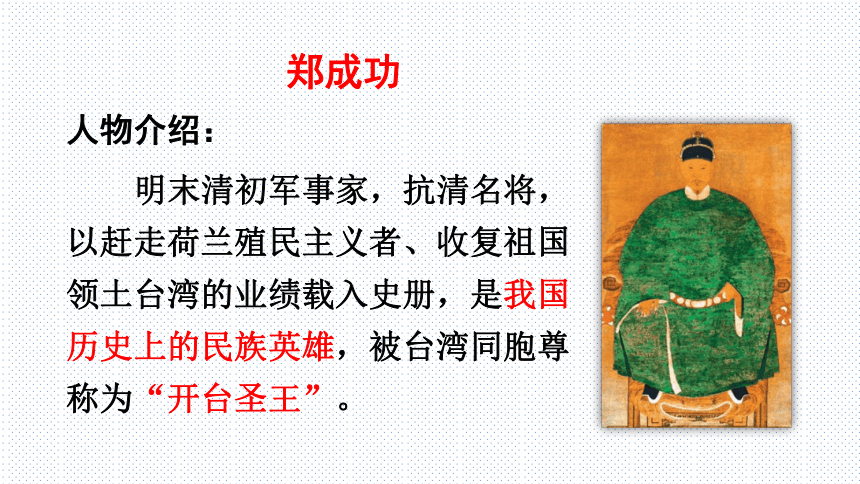 郑成功

人物介绍：

明末清初军事家，抗清名将，以赶走荷兰殖民主义者、收复祖国领土台湾的业绩载入史册，是我国历史上的民族英雄，被台湾同胞尊称为“开台圣王”。